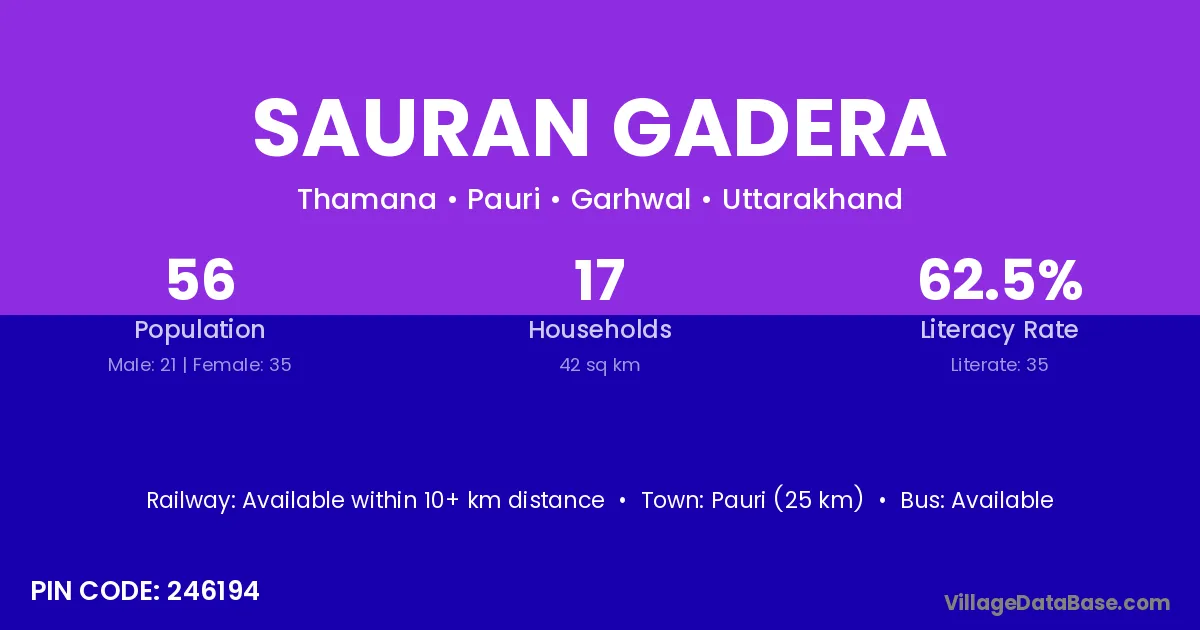 SAURAN GADERA

Thamana • Pauri • Garhwal • Uttarakhand

56
Population
Male: 21 | Female: 35

17
Households
42 sq km

62.5%
Literacy Rate
Literate: 35

Railway: Available within 10+ km distance • Town: Pauri (25 km) • Bus: Available

PIN CODE: 246194

VillageDataBase.com